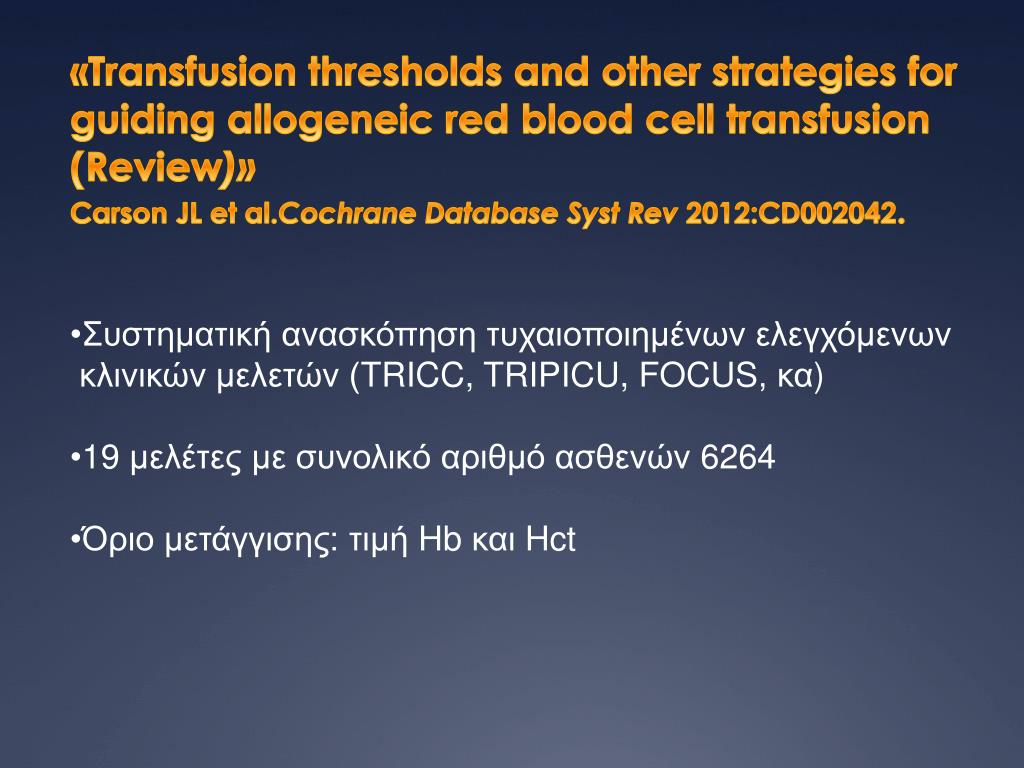 «Transfusion thresholds and other strategies for guiding allogeneic red blood cell transfusion (Review)»
Carson JL et al.Cochrane Database Syst Rev 2012:CD002042.

•Συστηματική ανασκόπηση τυχαιοποιημένων ελεγχόμενων κλινικών μελετών (TRICC, TRIPICU, FOCUS, κα)

•19 μελέτες με συνολικό αριθμό ασθενών 6264

•Όριο μετάγγισης: τιμή Hb και Hct